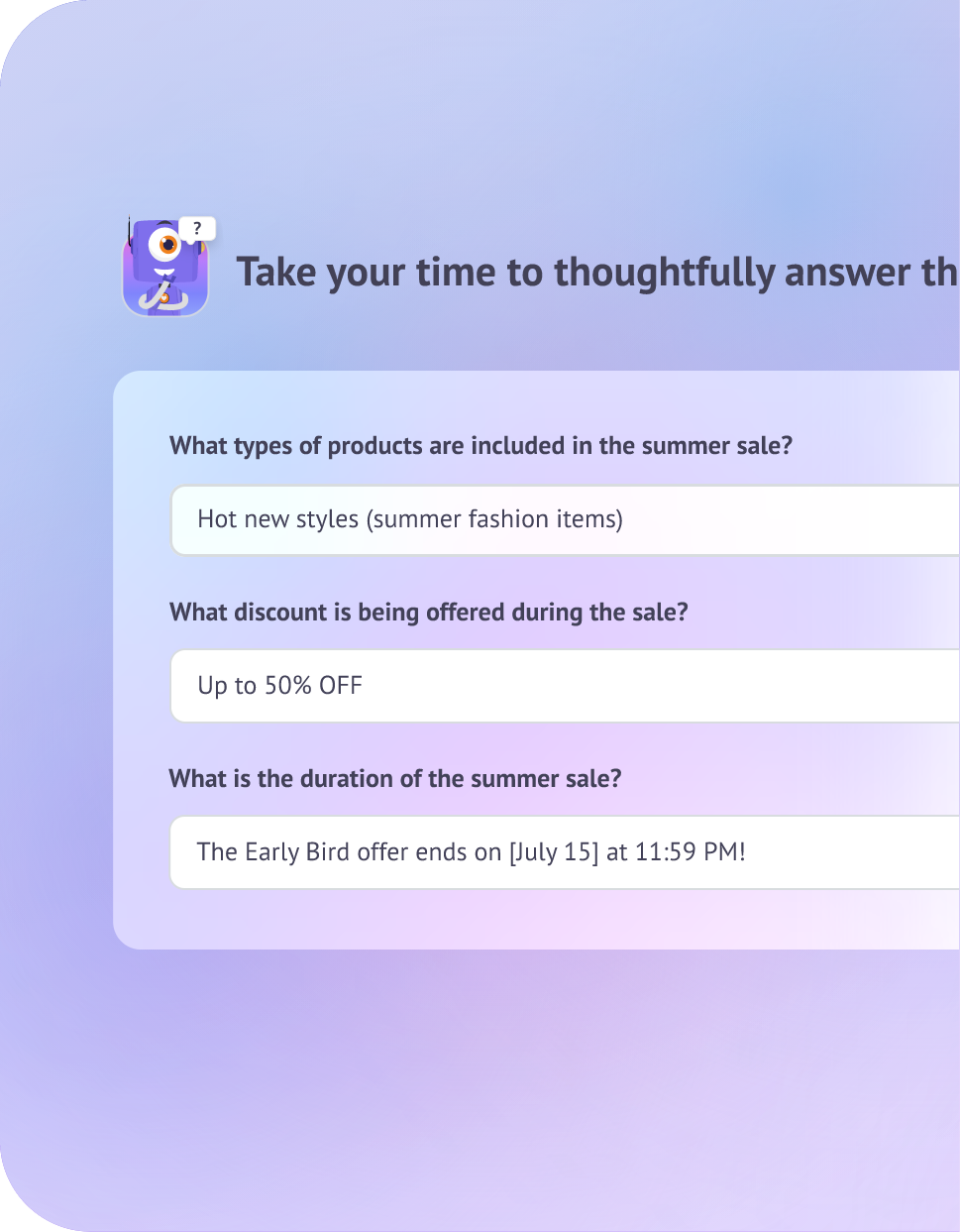 ?

Take your time to thoughtfully answer th

What types of products are included in the summer sale?

Hot new styles (summer fashion items)

What discount is being offered during the sale?

Up to 50% OFF

What is the duration of the summer sale?

The Early Bird offer ends on [July 15] at 11:59 PM!